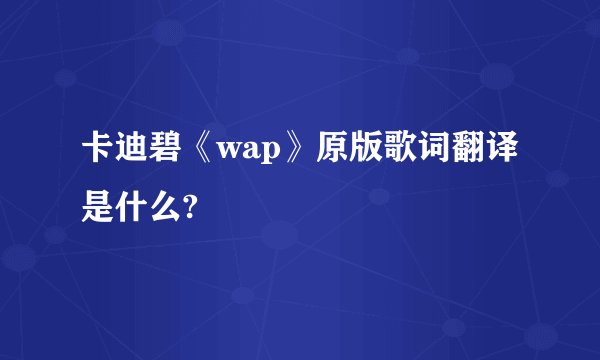 卡迪碧《wap》原版歌词翻译是什么?